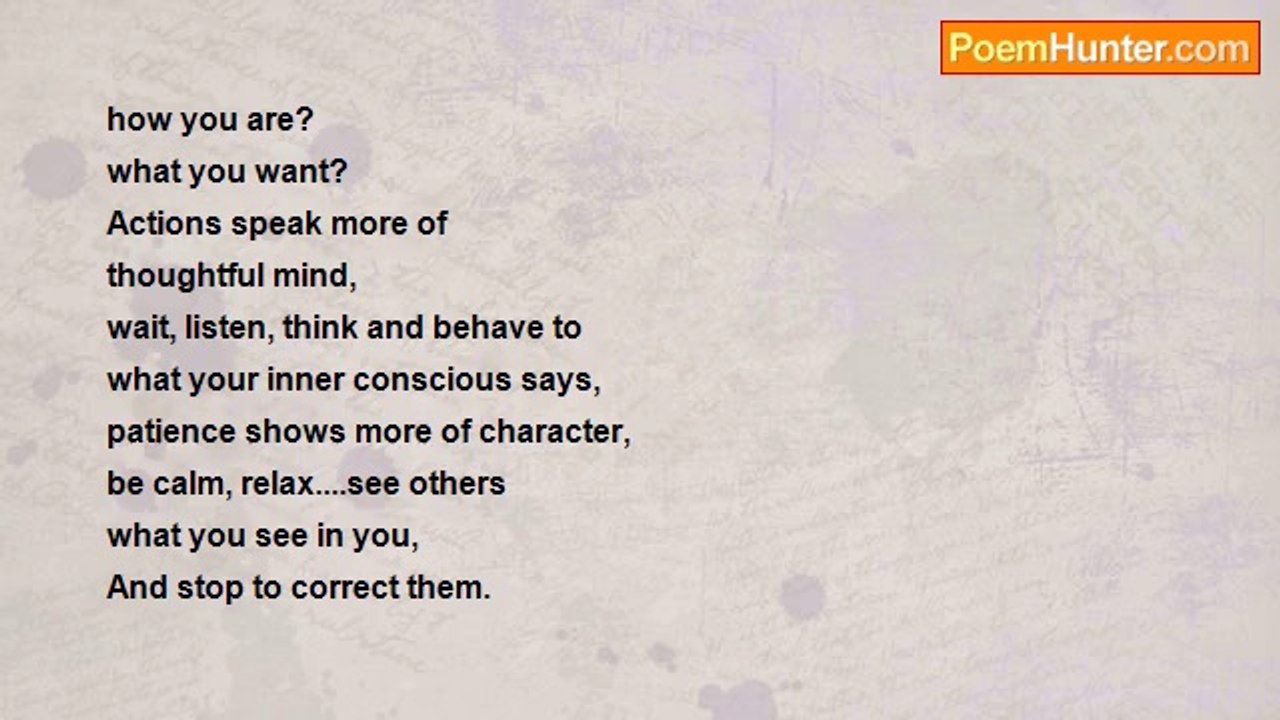 PoemHunter.com

how you are?
what you want?
Actions speak more of
thoughtful mind,
wait, listen, think and behave to
what your inner conscious says,
patience shows more of character,
be calm, relax....see others
what you see in you,
And stop to correct them.